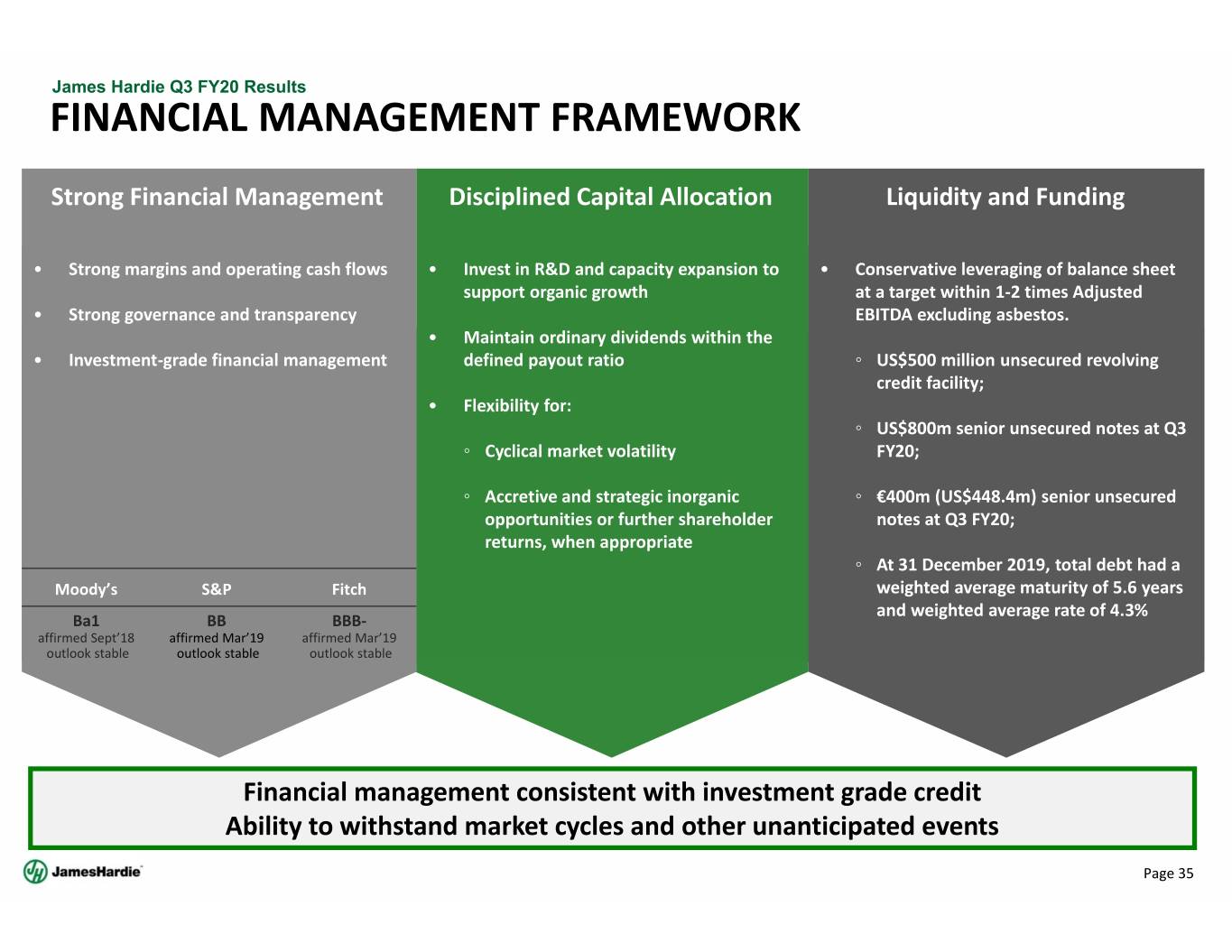 James Hardie Q3 FY20 Results

FINANCIAL MANAGEMENT FRAMEWORK

Strong Financial Management

• Strong margins and operating cash flows
• Strong governance and transparency
• Investment-grade financial management

| Moody's | S&P | Fitch |
|---|---|---|
| Ba1 affirmed Sept'18 outlook stable | BB affirmed Mar'19 outlook stable | BBB- affirmed Mar'19 outlook stable |

Disciplined Capital Allocation

• Invest in R&D and capacity expansion to support organic growth
• Maintain ordinary dividends within the defined payout ratio
• Flexibility for:
◦ Cyclical market volatility
◦ Accretive and strategic inorganic opportunities or further shareholder returns, when appropriate

Liquidity and Funding

• Conservative leveraging of balance sheet at a target within 1-2 times Adjusted EBITDA excluding asbestos.
◦ US$500 million unsecured revolving credit facility;
◦ US$800m senior unsecured notes at Q3 FY20;
◦ €400m (US$448.4m) senior unsecured notes at Q3 FY20;
◦ At 31 December 2019, total debt had a weighted average maturity of 5.6 years and weighted average rate of 4.3%

Financial management consistent with investment grade credit
Ability to withstand market cycles and other unanticipated events

JamesHardie

Page 35